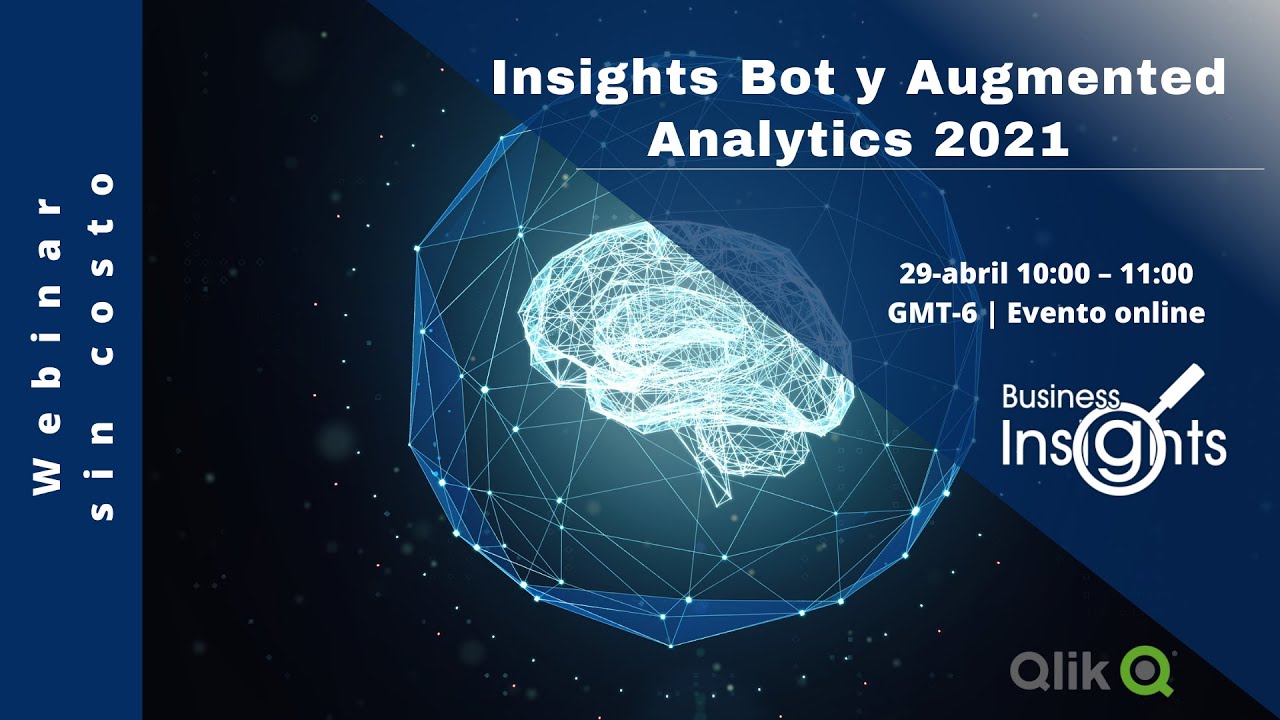 Webinar
sin costo

Insights Bot y Augmented Analytics 2021

29-abril 10:00 – 11:00
GMT-6 | Evento online

Business Insights

Qlik